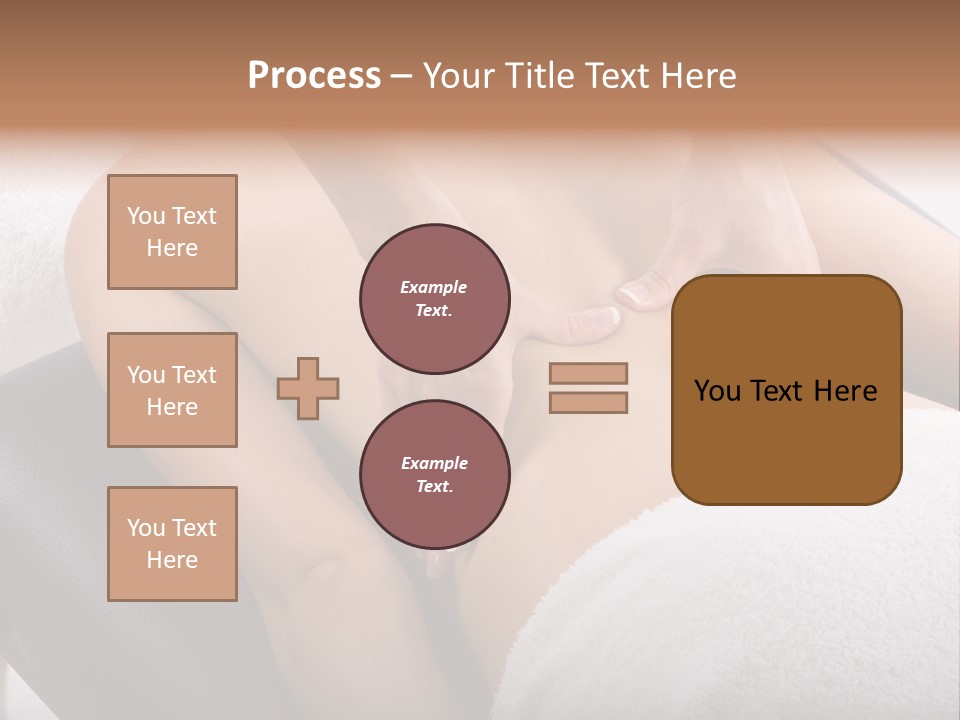 Process – Your Title Text Here

You Text Here

You Text Here

You Text Here

Example Text.

Example Text.

You Text Here